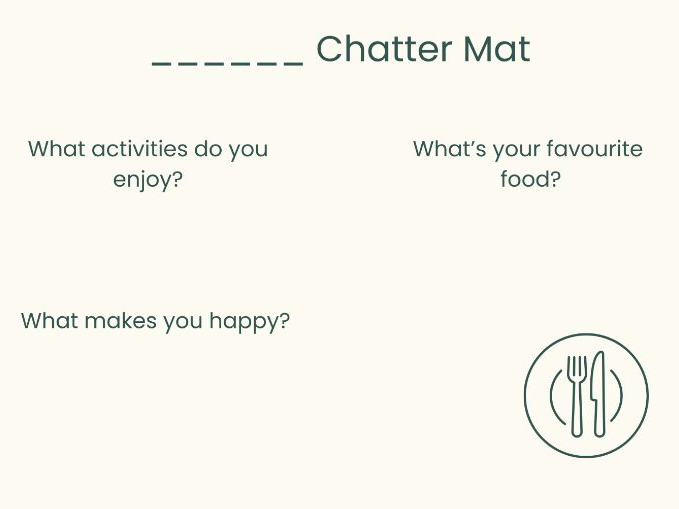 ______ Chatter Mat

What activities do you enjoy?

What's your favourite food?

What makes you happy?